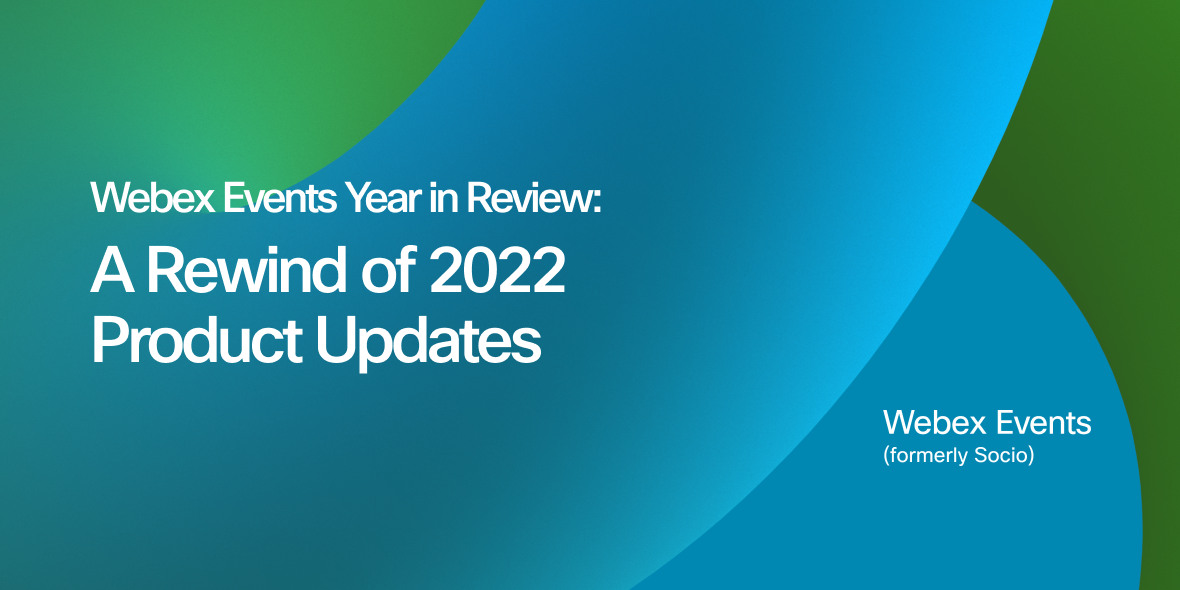 Webex Events Year in Review:

A Rewind of 2022 Product Updates

Webex Events
(formerly Socio)